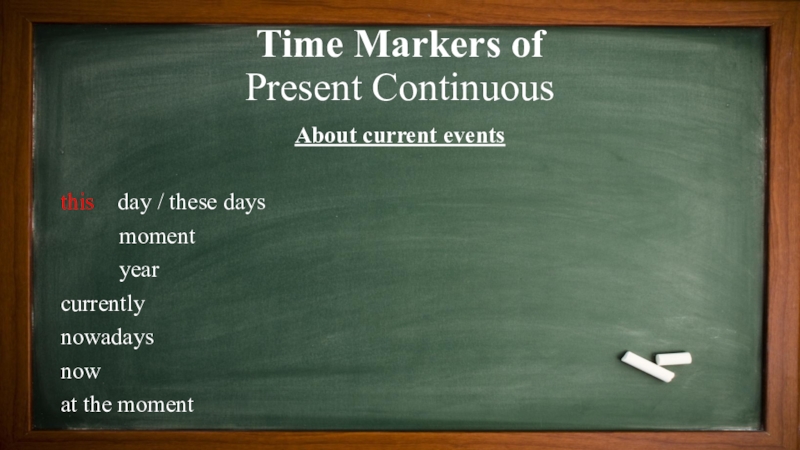 Time Markers of
Present Continuous

About current events

this day / these days
moment
year
currently
nowadays
now
at the moment